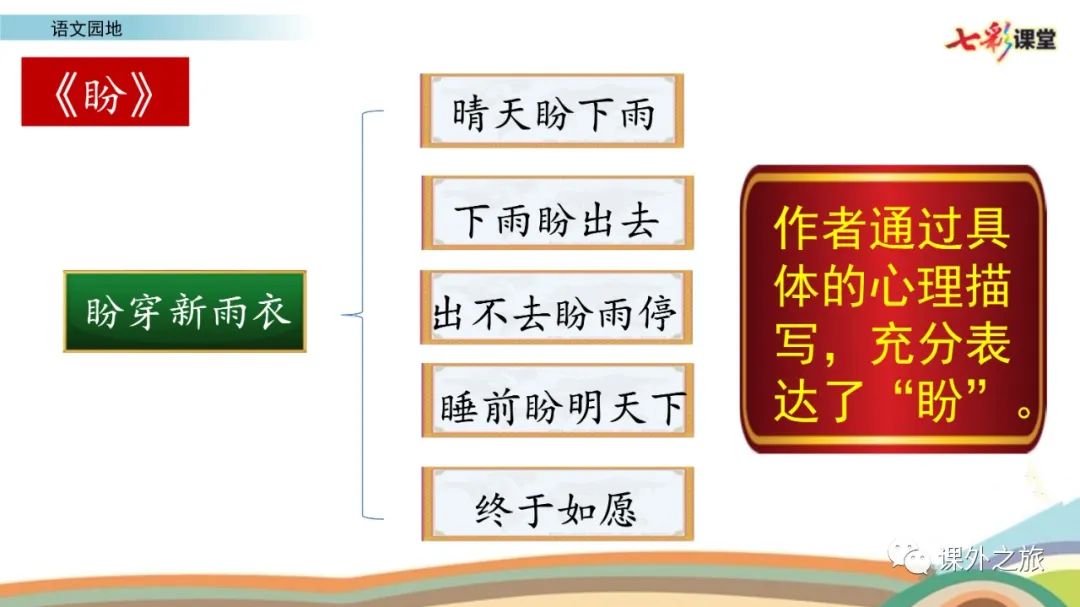 语文园地

七彩课堂

《盼》

盼穿新雨衣

晴天盼下雨

下雨盼出去

出不去盼雨停

睡前盼明天下

终于如愿

作者通过具体的心理描写，充分表达了“盼”。

课外之旅